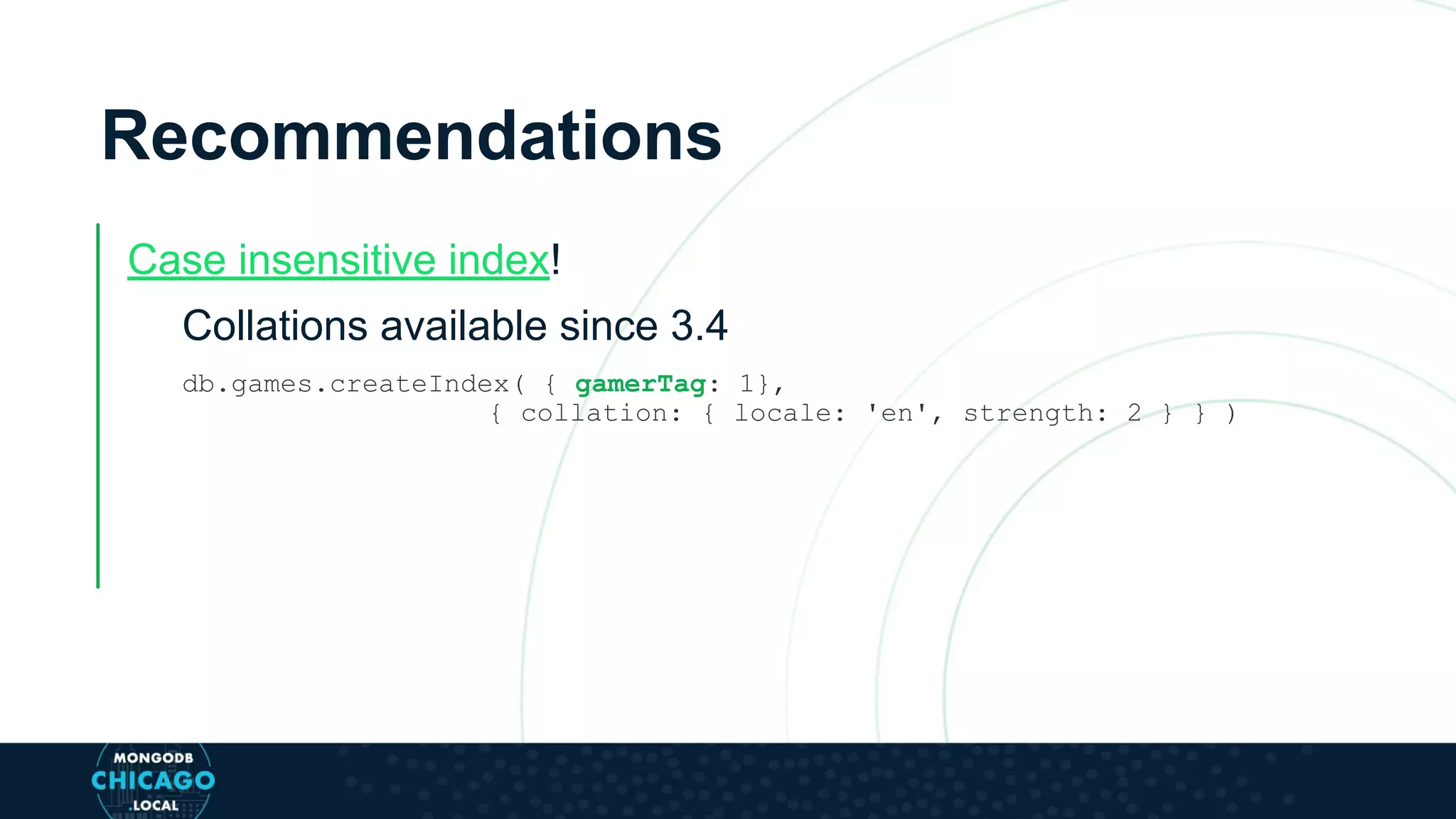 Recommendations

Case insensitive index!

Collations available since 3.4

db.games.createIndex( { gamerTag: 1},
{ collation: { locale: 'en', strength: 2 } } )

MONGODB
CHICAGO
.LOCAL